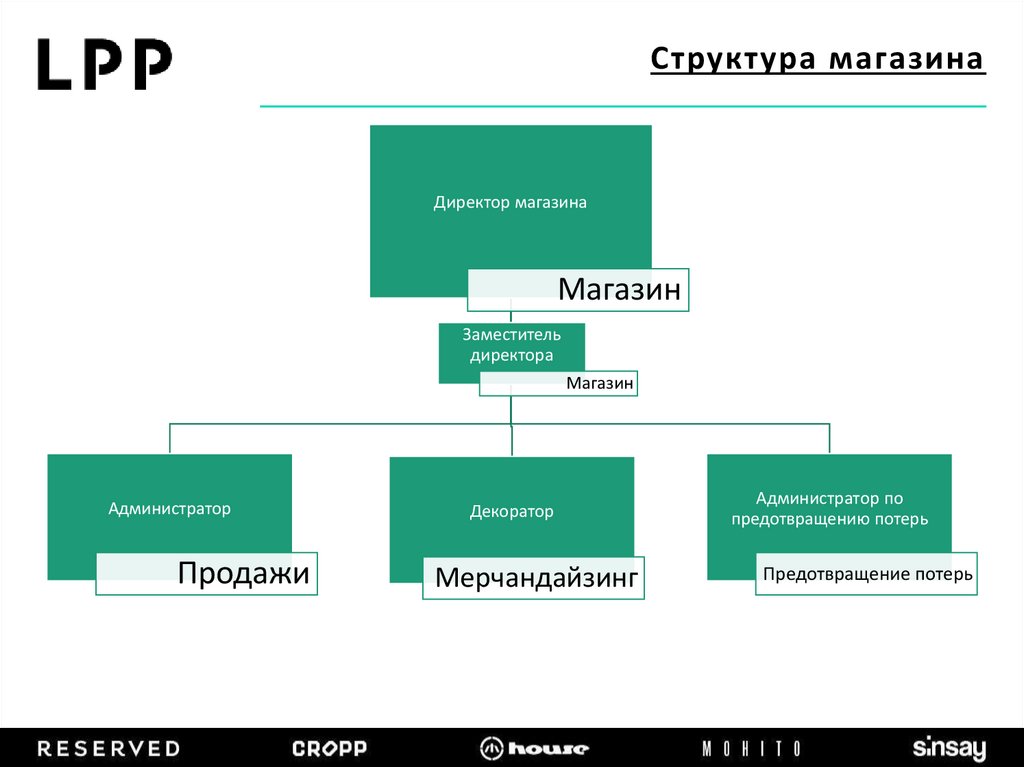 LPP

Структура магазина

Директор магазина

Магазин

Заместитель директора

Магазин

Администратор

Продажи

Декоратор

Мерчандайзинг

Администратор по предотвращению потерь

Предотвращение потерь

RESERVED CROPP house MOHITO sinsay